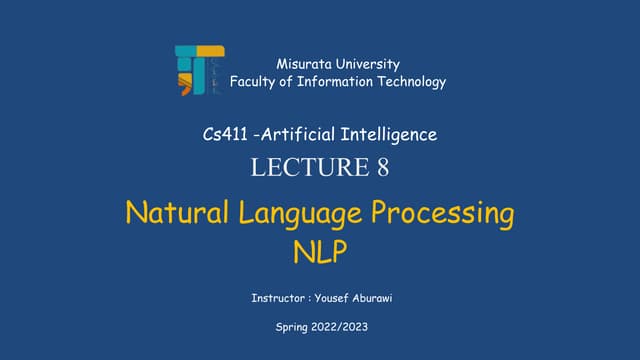 Misurata University
Faculty of Information Technology

Cs411 -Artificial Intelligence

LECTURE 8

Natural Language Processing
NLP

Instructor : Yousef Aburawi

Spring 2022/2023